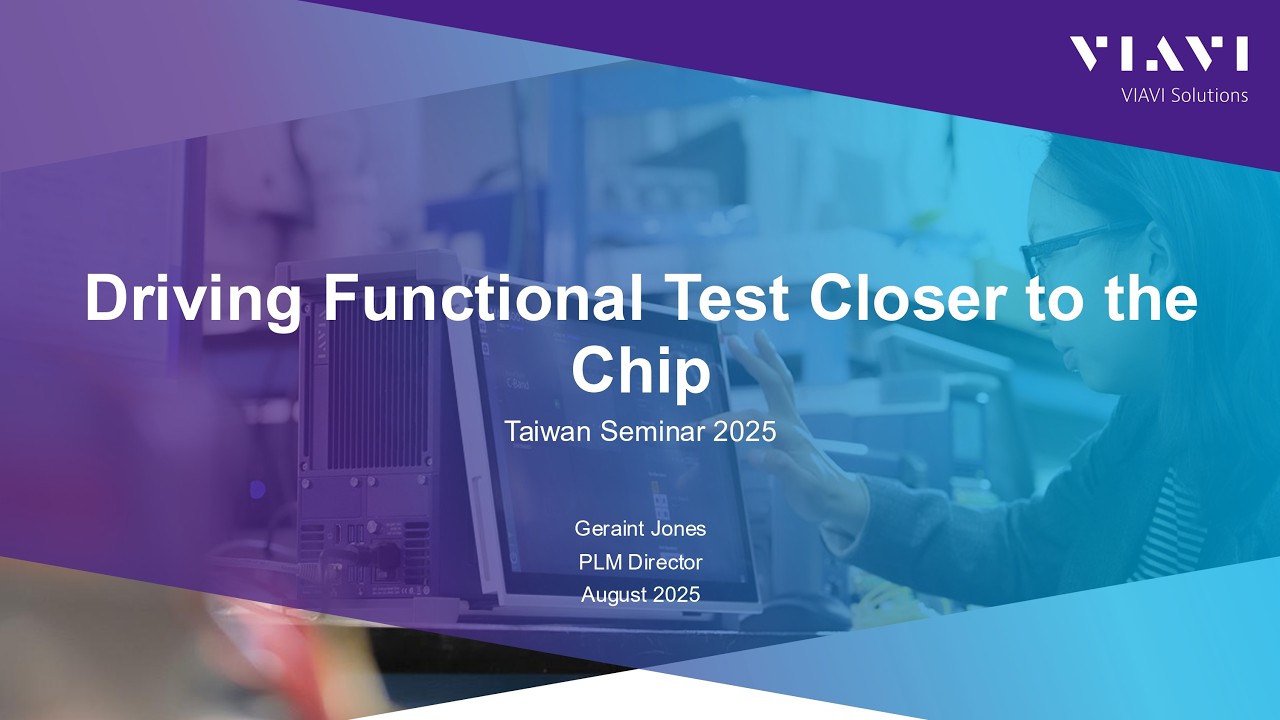 VIAVI
VIAVI Solutions

Driving Functional Test Closer to the Chip

Taiwan Seminar 2025

Geraint Jones
PLM Director
August 2025